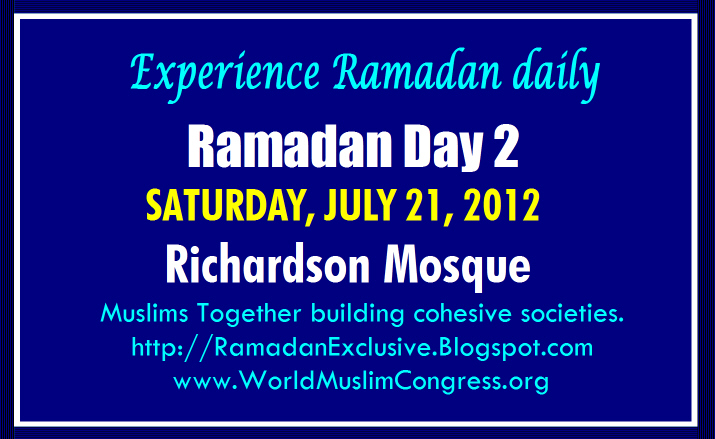 Experience Ramadan daily

Ramadan Day 2

SATURDAY, JULY 21, 2012

Richardson Mosque

Muslims Together building cohesive societies.
http://RamadanExclusive.Blogspot.com
www.WorldMuslimCongress.org